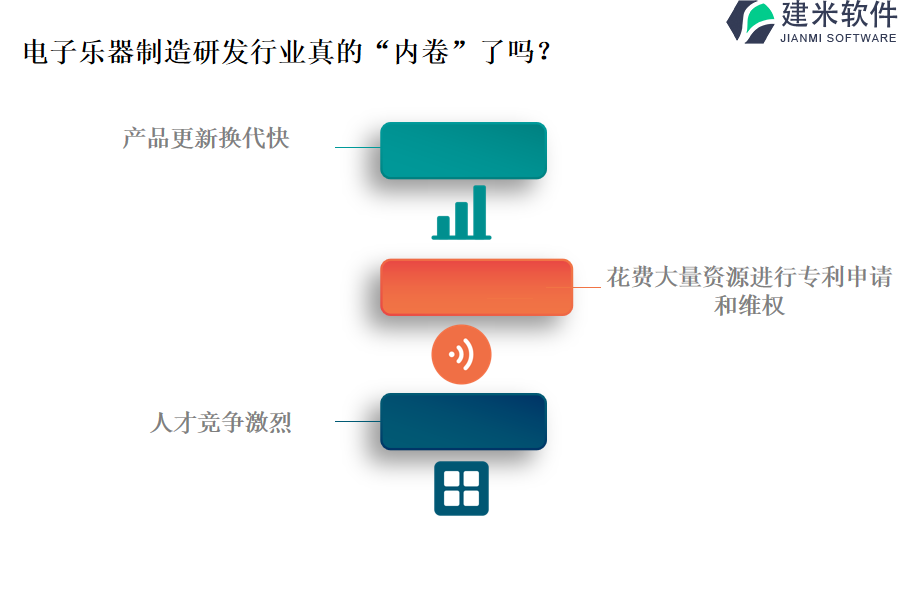 建米软件
JIANMI SOFTWARE

电子乐器制造研发行业真的“内卷”了吗？

产品更新换代快

花费大量资源进行专利申请和维权

人才竞争激烈